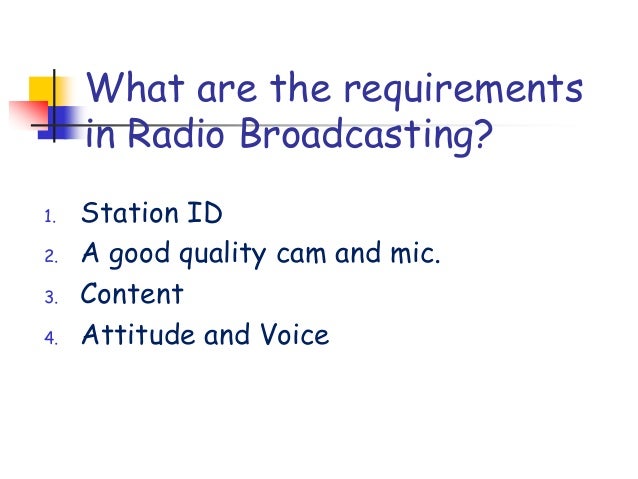 What are the requirements in Radio Broadcasting?

1. Station ID
2. A good quality cam and mic.
3. Content
4. Attitude and Voice